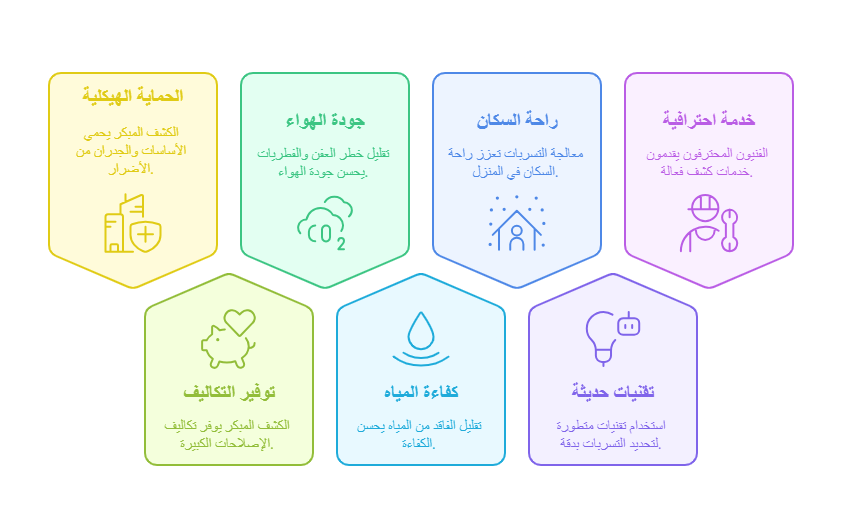 خدمة احترافية

الفنيون المحترفون يقدمون خدمات كشف فعالة.

راحة السكان

معالجة التسربات تعزز راحة السكان في المنزل.

جودة الهواء

تقليل خطر العفن والفطريات يحسن جودة الهواء.

$CO_2$

الحماية الهيكلية

الكشف المبكر يحمي الأساسات والجدران من الأضرار.

تقنيات حديثة

استخدام تقنيات متطورة لتحديد التسربات بدقة.

كفاءة المياه

تقليل الفاقد من المياه يحسن الكفاءة.

توفير التكاليف

الكشف المبكر يوفر تكاليف الإصلاحات الكبيرة.